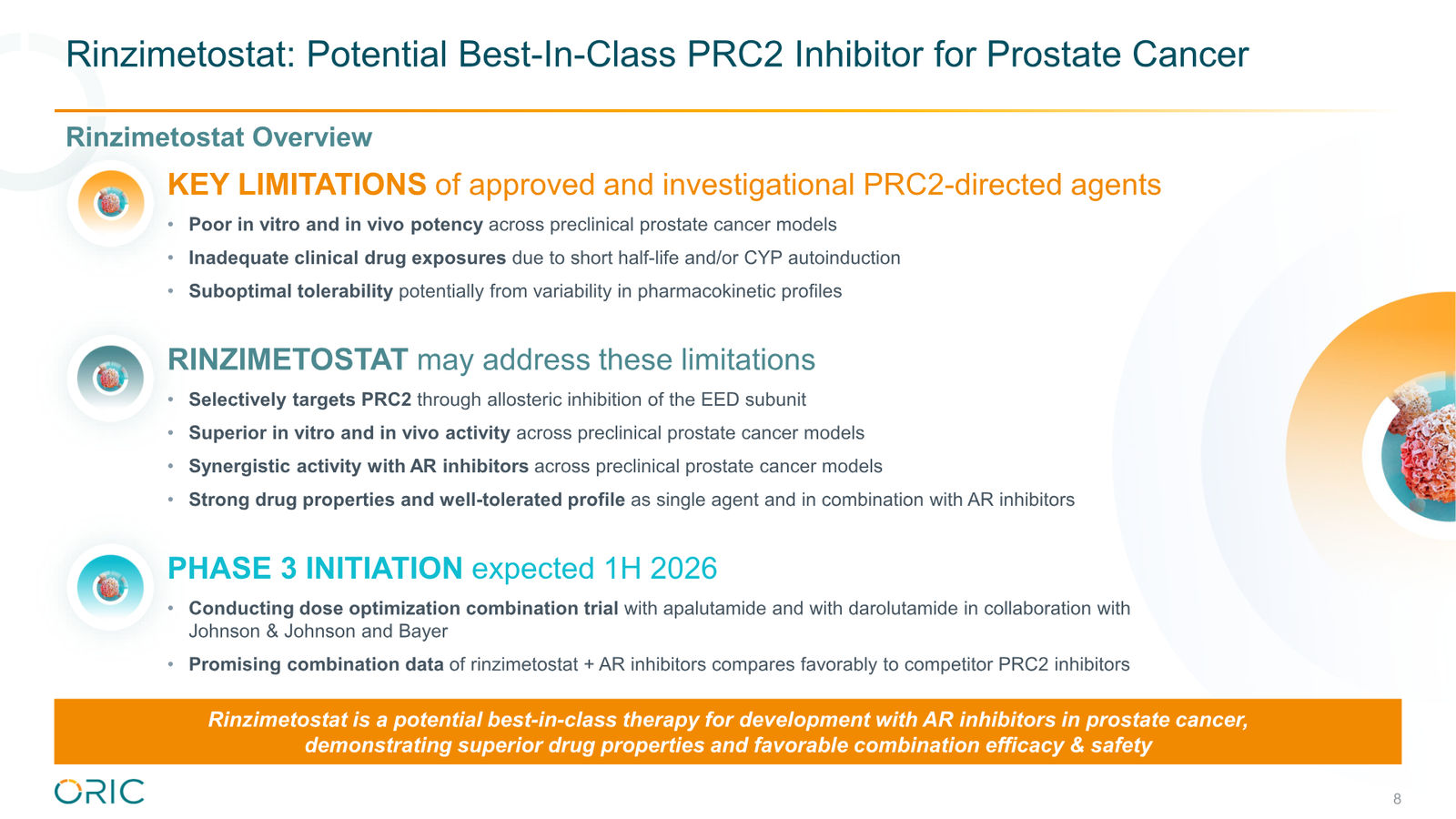 Rinzimetostat: Potential Best-In-Class PRC2 Inhibitor for Prostate Cancer

Rinzimetostat Overview

KEY LIMITATIONS of approved and investigational PRC2-directed agents

• Poor in vitro and in vivo potency across preclinical prostate cancer models
• Inadequate clinical drug exposures due to short half-life and/or CYP autoinduction
• Suboptimal tolerability potentially from variability in pharmacokinetic profiles

RINZIMETOSTAT may address these limitations

• Selectively targets PRC2 through allosteric inhibition of the EED subunit
• Superior in vitro and in vivo activity across preclinical prostate cancer models
• Synergistic activity with AR inhibitors across preclinical prostate cancer models
• Strong drug properties and well-tolerated profile as single agent and in combination with AR inhibitors

PHASE 3 INITIATION expected 1H 2026

• Conducting dose optimization combination trial with apalutamide and with darolutamide in collaboration with Johnson & Johnson and Bayer
• Promising combination data of rinzimetostat + AR inhibitors compares favorably to competitor PRC2 inhibitors

Rinzimetostat is a potential best-in-class therapy for development with AR inhibitors in prostate cancer, demonstrating superior drug properties and favorable combination efficacy & safety

ORIC

8